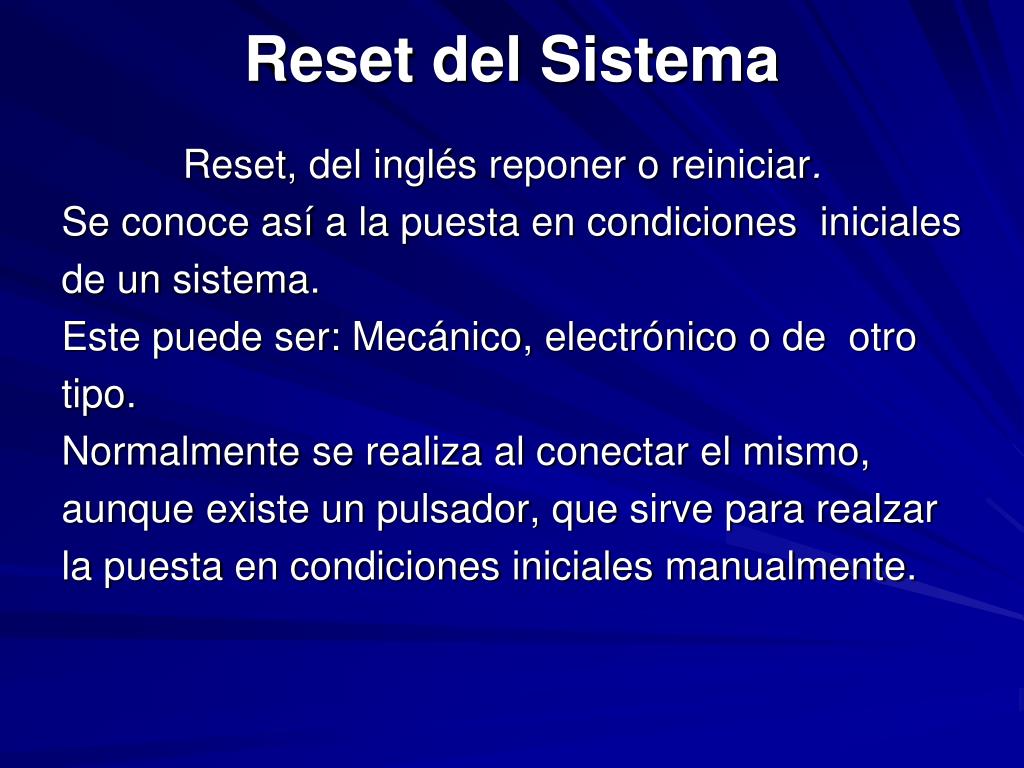 Reset del Sistema

Reset, del inglés reponer o reiniciar.
Se conoce así a la puesta en condiciones iniciales de un sistema.
Este puede ser: Mecánico, electrónico o de otro tipo.
Normalmente se realiza al conectar el mismo, aunque existe un pulsador, que sirve para realzar la puesta en condiciones iniciales manualmente.